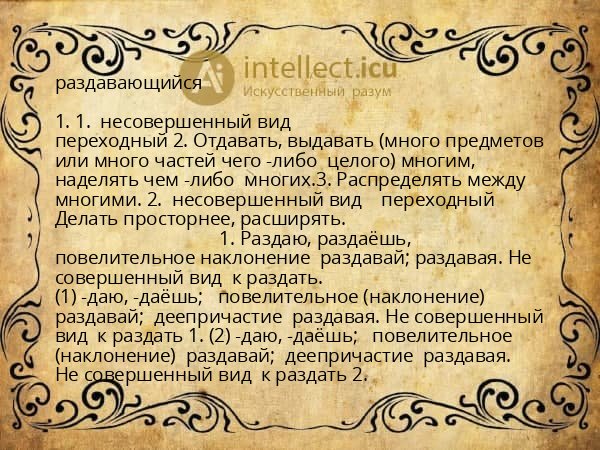 intellect.icu
Искусственный разум

раздавающийся

1. 1. несовершенный вид переходный 2. Отдавать, выдавать (много предметов или много частей чего -либо целого) многим, наделять чем -либо многих.3. Распределять между многими. 2. несовершенный вид переходный Делать просторнее, расширять.
1. Раздаю, раздаёшь, повелительное наклонение раздавай; раздавая. Не совершенный вид к раздать.
(1) -даю, -даёшь; повелительное (наклонение) раздавай; деепричастие раздавая. Не совершенный вид к раздать 1. (2) -даю, -даёшь; повелительное (наклонение) раздавай; деепричастие раздавая. Не совершенный вид к раздать 2.